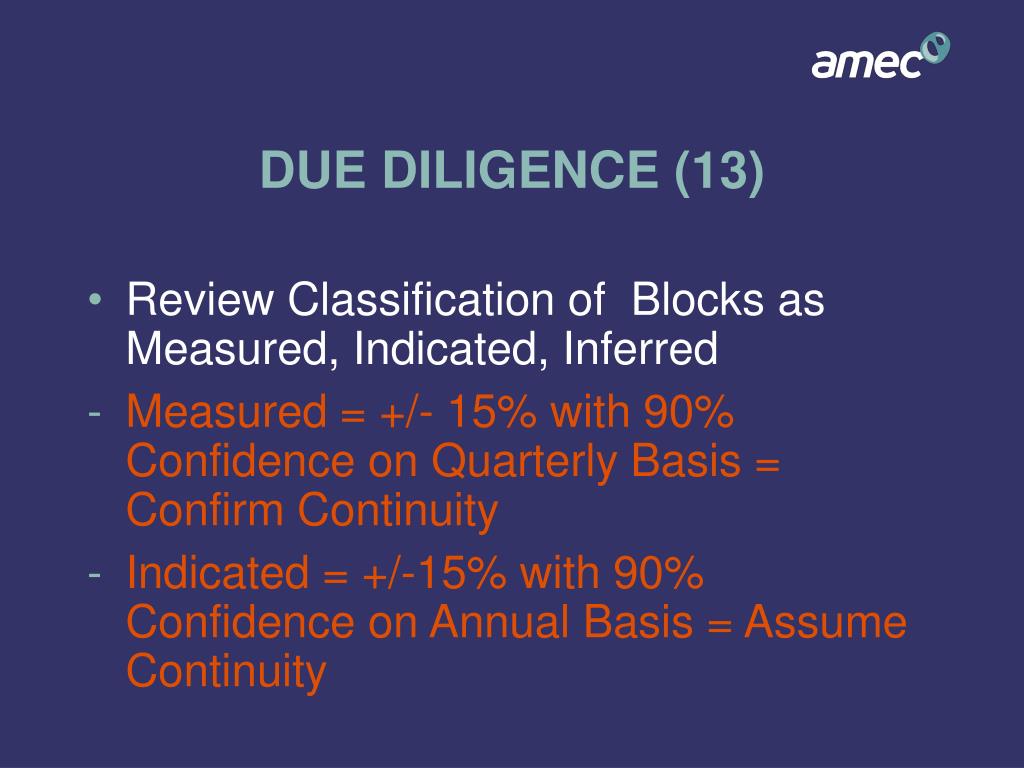 amec

DUE DILIGENCE (13)

• Review Classification of Blocks as Measured, Indicated, Inferred

- Measured = +/- 15% with 90% Confidence on Quarterly Basis = Confirm Continuity

- Indicated = +/-15% with 90% Confidence on Annual Basis = Assume Continuity